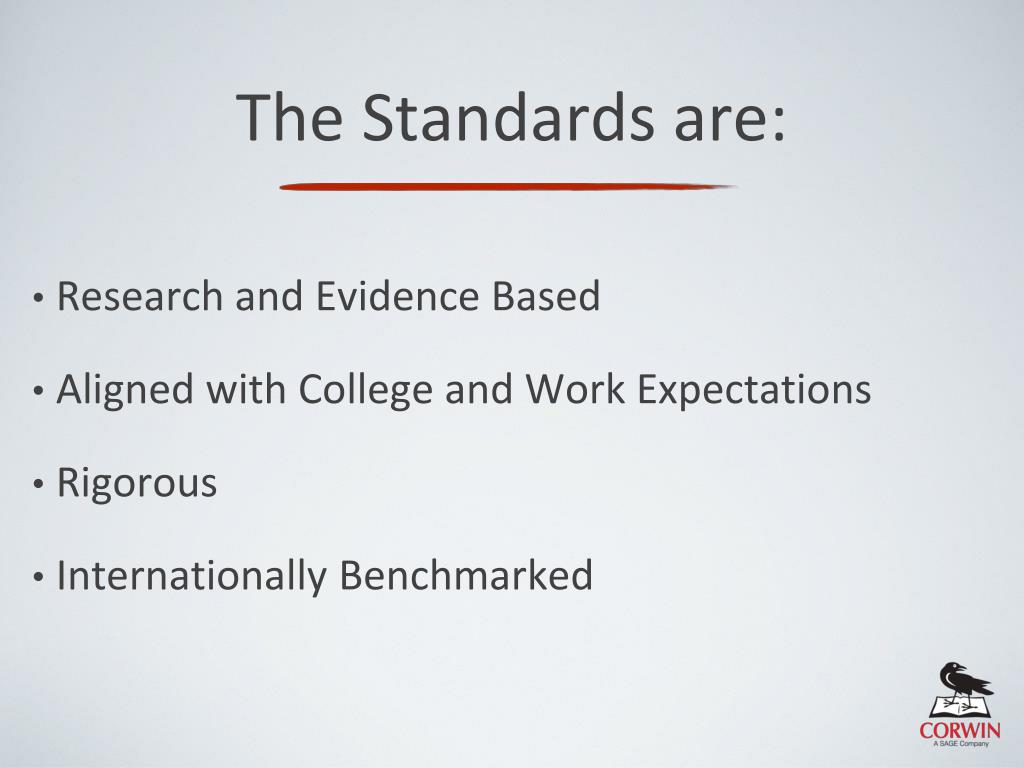 The Standards are:

• Research and Evidence Based

• Aligned with College and Work Expectations

• Rigorous

• Internationally Benchmarked

CORWIN
A SAGE Company